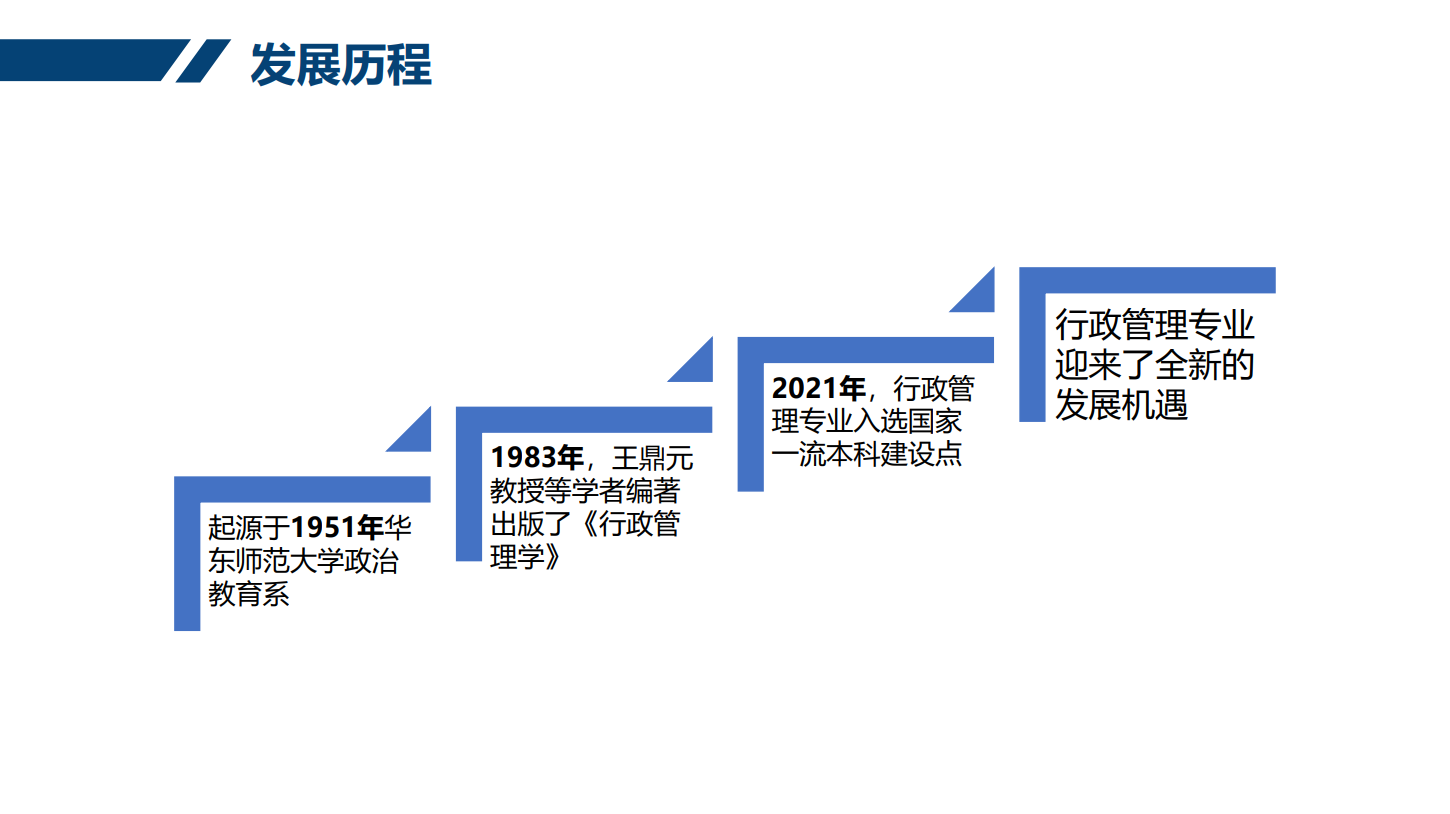 发展历程

起源于1951年华东师范大学政治教育系

1983年，王鼎元教授等学者编著出版了《行政管理学》

2021年，行政管理专业入选国家一流本科建设点

行政管理专业迎来了全新的发展机遇